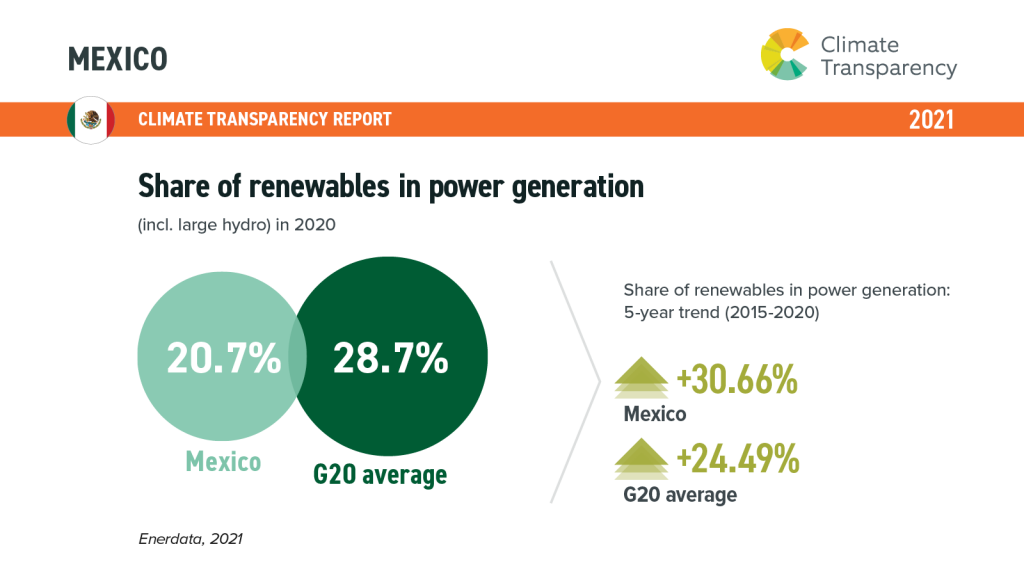 MEXICO

Climate Transparency

CLIMATE TRANSPARENCY REPORT

2021

Share of renewables in power generation

(incl. large hydro) in 2020

20.7%

28.7%

Mexico

G20 average

Share of renewables in power generation: 5-year trend (2015-2020)

+30.66%

Mexico

+24.49%

G20 average

Enerdata, 2021